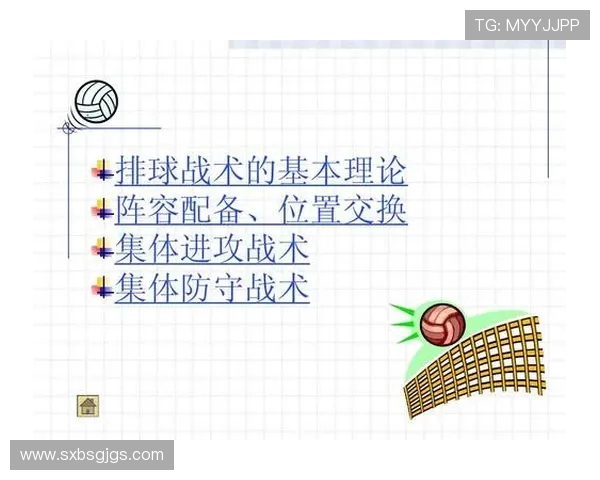 TG: MYYJJPP

排球战术的基本理论
阵容配备、位置交换
集体进攻战术
集体防守战术

www.sxbsgjgs.com